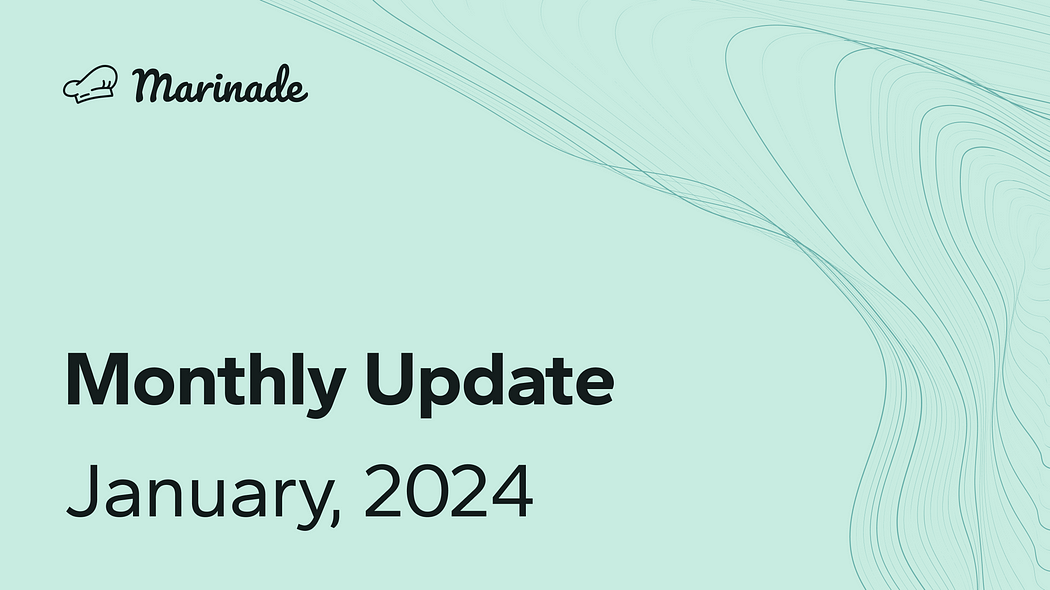 Marinade

Monthly Update

January, 2024